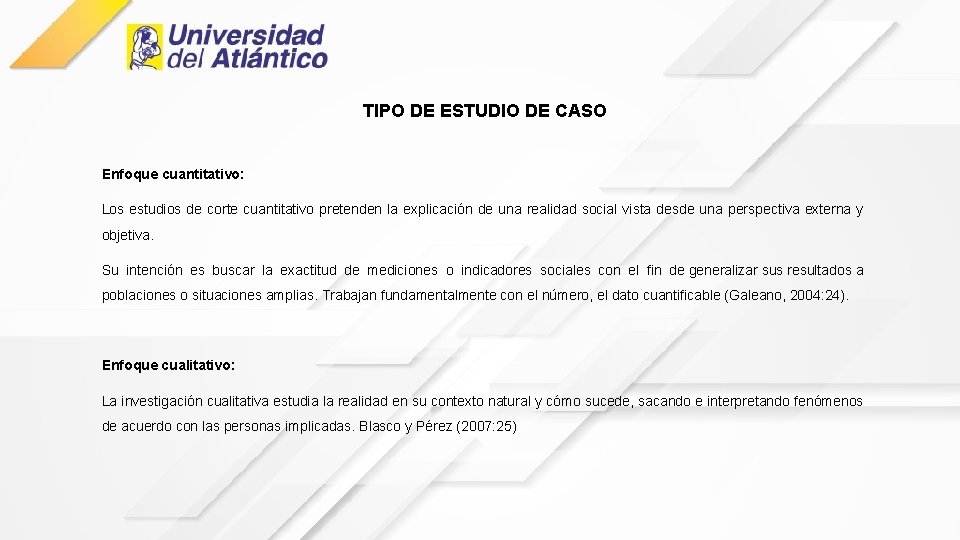 Universidad del Atlántico

TIPO DE ESTUDIO DE CASO

Enfoque cuantitativo:

Los estudios de corte cuantitativo pretenden la explicación de una realidad social vista desde una perspectiva externa y objetiva.

Su intención es buscar la exactitud de mediciones o indicadores sociales con el fin de generalizar sus resultados a poblaciones o situaciones amplias. Trabajan fundamentalmente con el número, el dato cuantificable (Galeano, 2004:24).

Enfoque cualitativo:

La investigación cualitativa estudia la realidad en su contexto natural y cómo sucede, sacando e interpretando fenómenos de acuerdo con las personas implicadas. Blasco y Pérez (2007:25)